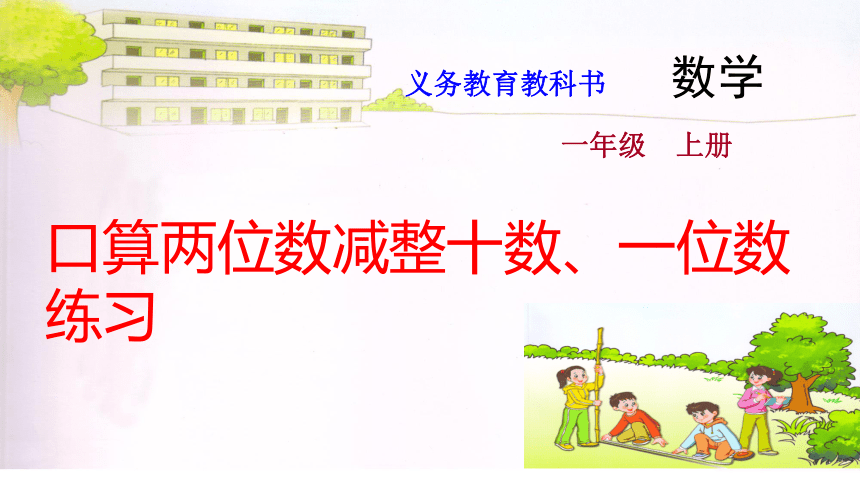 义务教育教科书 数学

一年级 上册

口算两位数减整十数、一位数练习